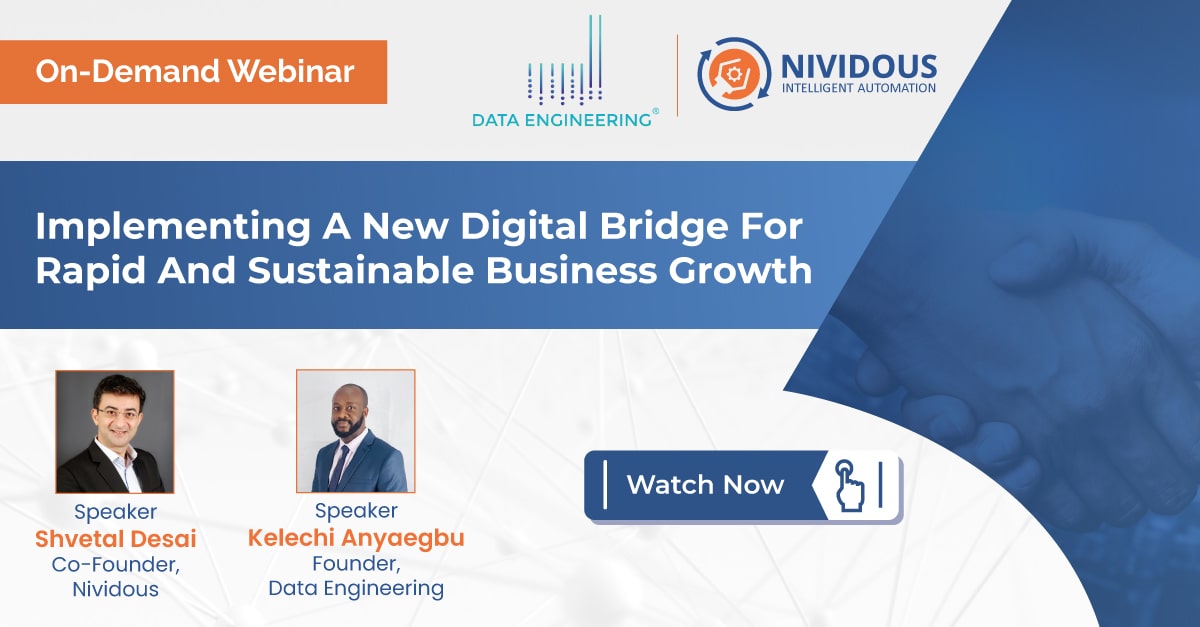 On-Demand Webinar

DATA ENGINEERING®

NIVIDOUS
INTELLIGENT AUTOMATION

Implementing A New Digital Bridge For Rapid And Sustainable Business Growth

Speaker
Shvetal Desai
Co-Founder,
Nividous

Speaker
Kelechi Anyaegbu
Founder,
Data Engineering

Watch Now